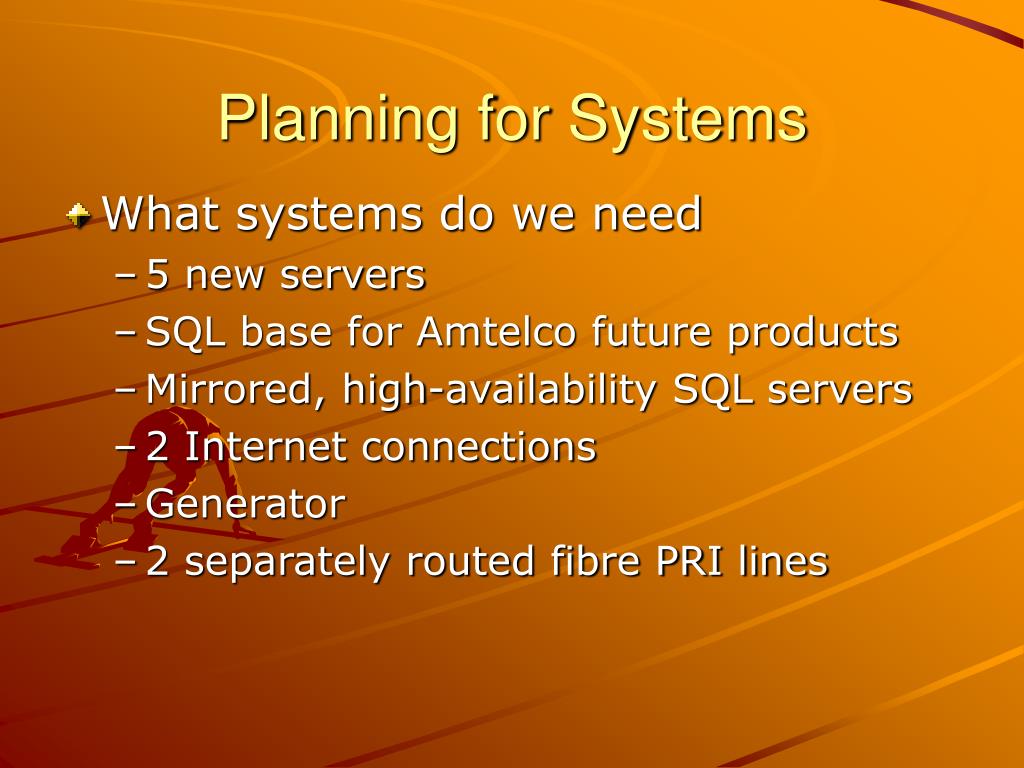 Planning for Systems

What systems do we need
– 5 new servers
– SQL base for Amtelco future products
– Mirrored, high-availability SQL servers
– 2 Internet connections
– Generator
– 2 separately routed fibre PRI lines